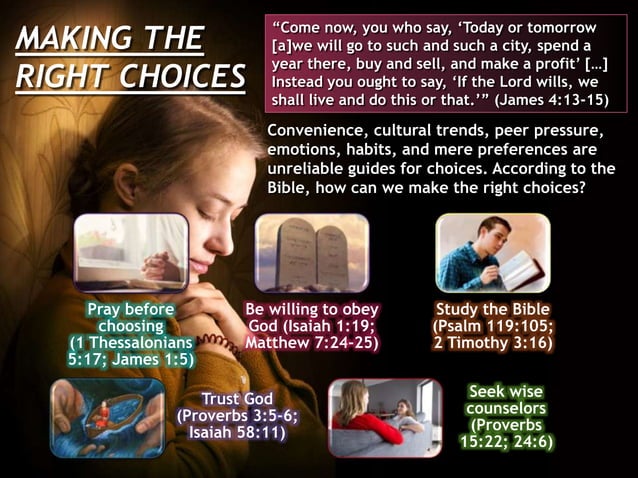 MAKING THE RIGHT CHOICES

“Come now, you who say, ‘Today or tomorrow [a]we will go to such and such a city, spend a year there, buy and sell, and make a profit’ […] Instead you ought to say, ‘If the Lord wills, we shall live and do this or that.’” (James 4:13-15)

Convenience, cultural trends, peer pressure, emotions, habits, and mere preferences are unreliable guides for choices. According to the Bible, how can we make the right choices?

Pray before choosing (1 Thessalonians 5:17; James 1:5)

Be willing to obey God (Isaiah 1:19; Matthew 7:24-25)

Study the Bible (Psalm 119:105; 2 Timothy 3:16)

Trust God (Proverbs 3:5-6; Isaiah 58:11)

Seek wise counselors (Proverbs 15:22; 24:6)